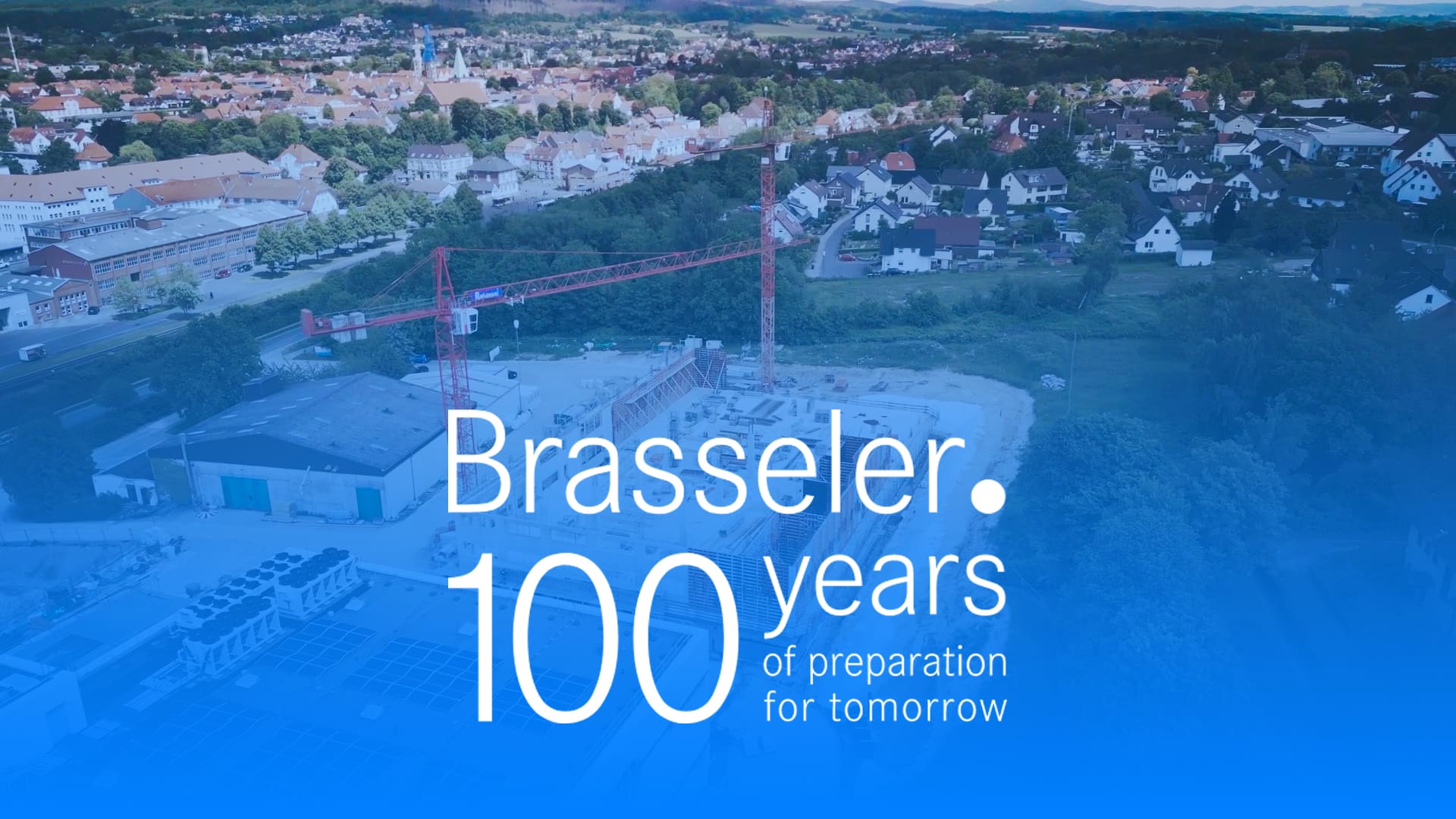 Brasseler.

100 years of preparation for tomorrow